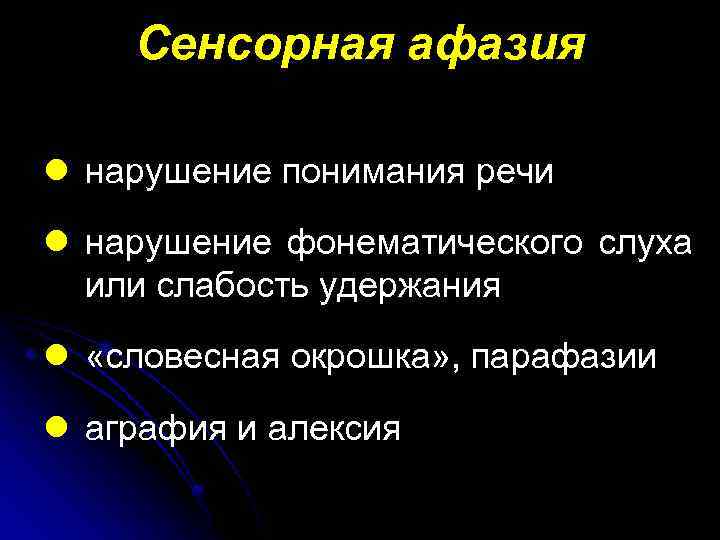 Сенсорная афазия

- нарушение понимания речи
- нарушение фонематического слуха или слабость удержания
- «словесная окрошка», парафазии
- аграфия и алексия